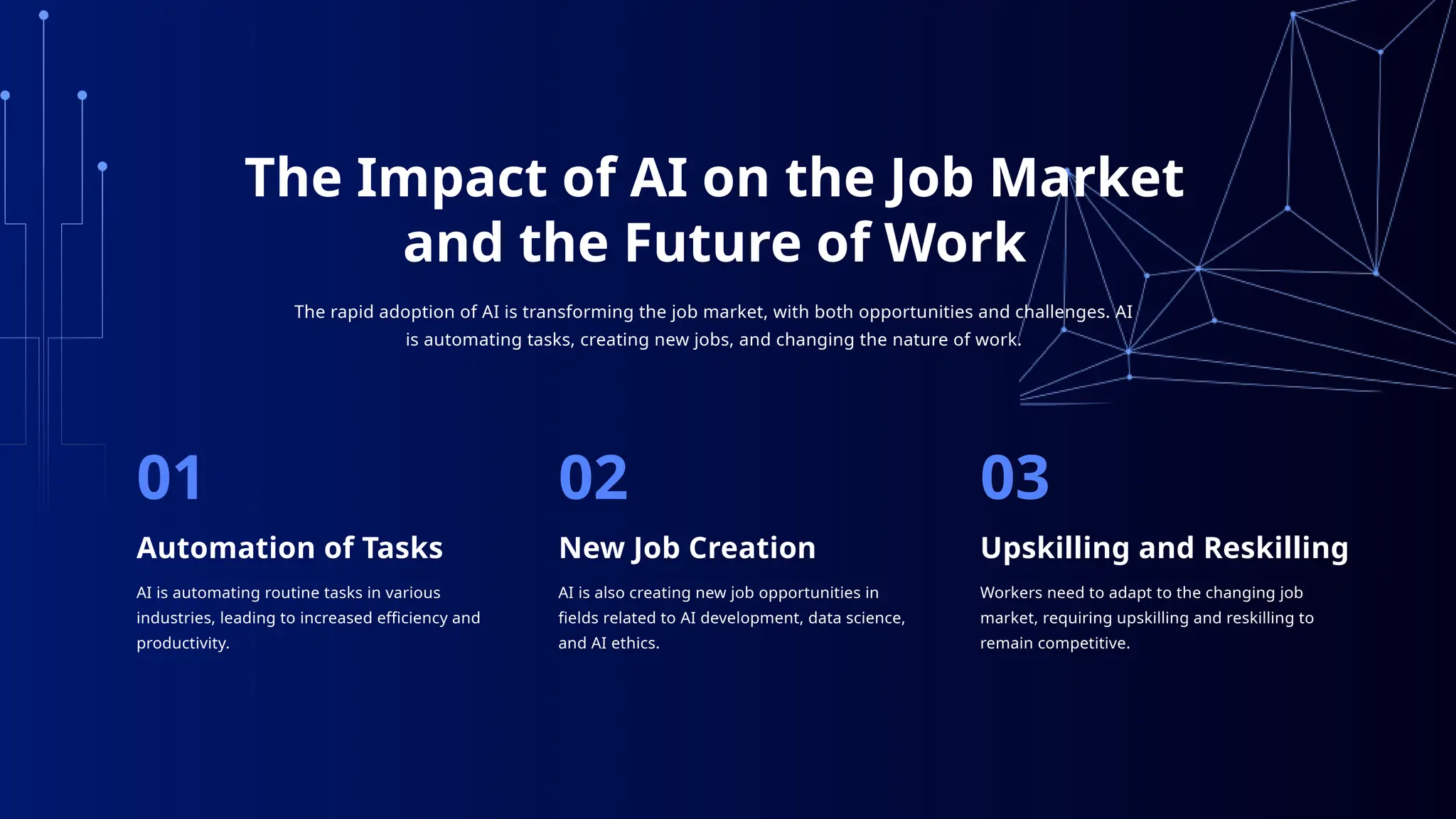 The Impact of AI on the Job Market and the Future of Work

The rapid adoption of AI is transforming the job market, with both opportunities and challenges. AI is automating tasks, creating new jobs, and changing the nature of work.

01

Automation of Tasks

AI is automating routine tasks in various industries, leading to increased efficiency and productivity.

02

New Job Creation

AI is also creating new job opportunities in fields related to AI development, data science, and AI ethics.

03

Upskilling and Reskilling

Workers need to adapt to the changing job market, requiring upskilling and reskilling to remain competitive.